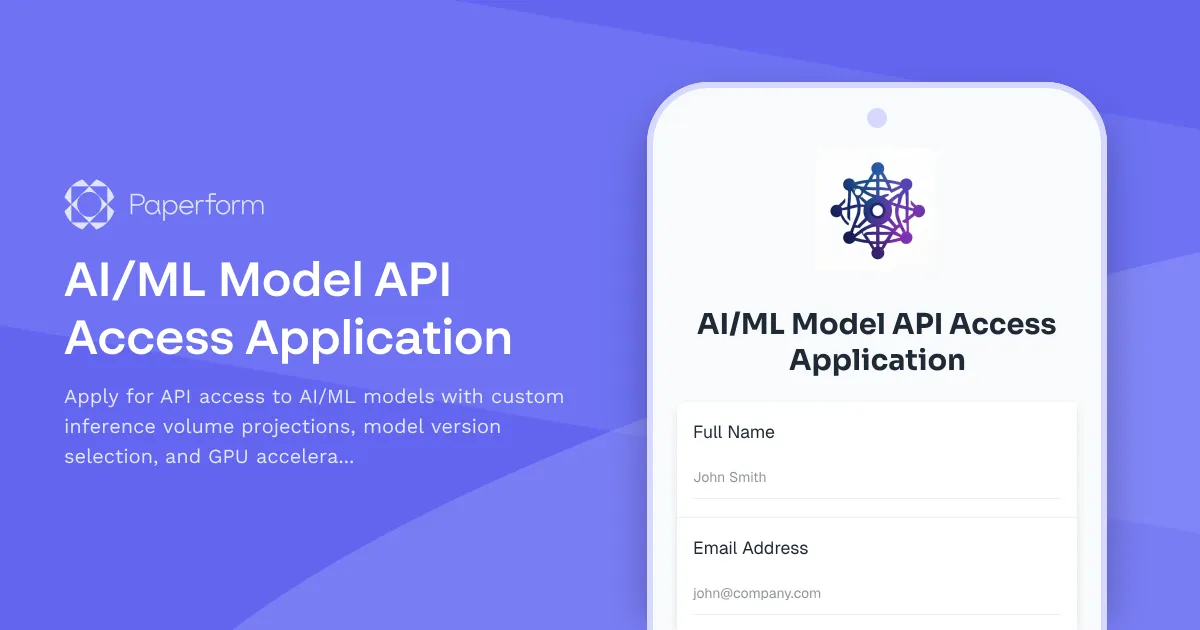 Paperform

AI/ML Model API Access Application

Apply for API access to AI/ML models with custom inference volume projections, model version selection, and GPU accelera...

AI/ML Model API Access Application

Full Name

John Smith

Email Address

john@company.com